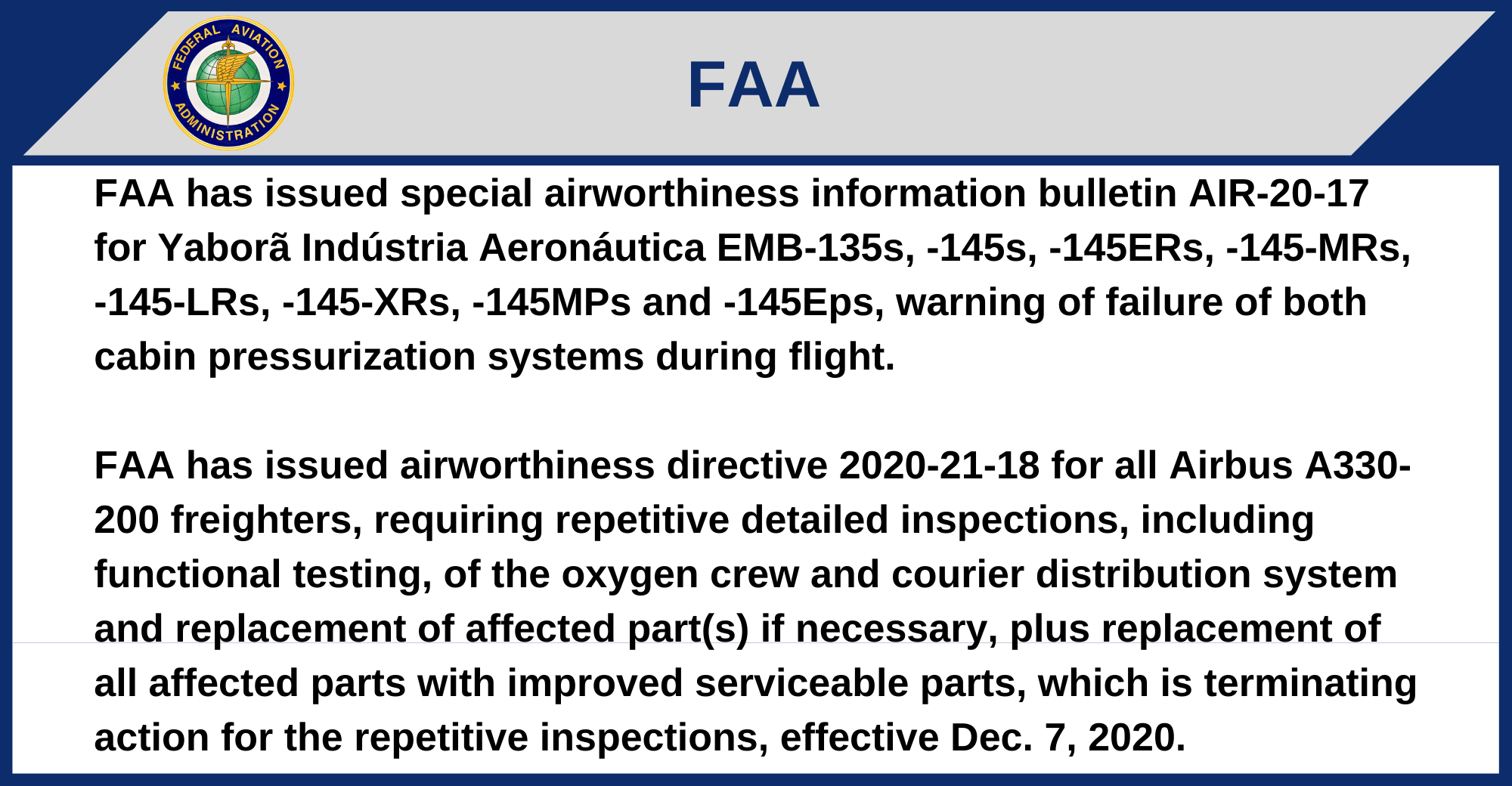 FEDERAL AVIATION ADMINISTRATION

FAA

FAA has issued special airworthiness information bulletin AIR-20-17 for Yaborã Indústria Aeronáutica EMB-135s, -145s, -145ERs, -145-MRs, -145-LRs, -145-XRs, -145MPs and -145Eps, warning of failure of both cabin pressurization systems during flight.

FAA has issued airworthiness directive 2020-21-18 for all Airbus A330-200 freighters, requiring repetitive detailed inspections, including functional testing, of the oxygen crew and courier distribution system and replacement of affected part(s) if necessary, plus replacement of all affected parts with improved serviceable parts, which is terminating action for the repetitive inspections, effective Dec. 7, 2020.